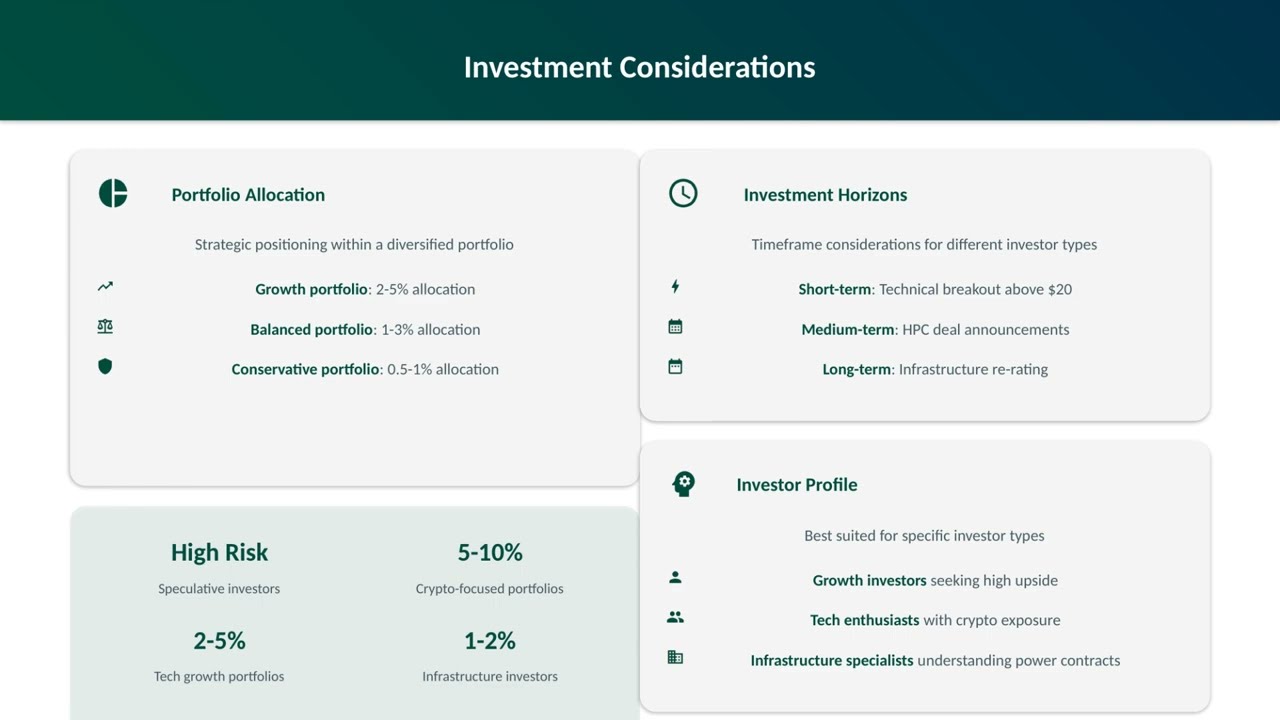 Investment Considerations

Portfolio Allocation

Strategic positioning within a diversified portfolio

Growth portfolio: 2-5% allocation

Balanced portfolio: 1-3% allocation

Conservative portfolio: 0.5-1% allocation

High Risk
Speculative investors

5-10%
Crypto-focused portfolios

2-5%
Tech growth portfolios

1-2%
Infrastructure investors

Investment Horizons

Timeframe considerations for different investor types

Short-term: Technical breakout above $20

Medium-term: HPC deal announcements

Long-term: Infrastructure re-rating

Investor Profile

Best suited for specific investor types

Growth investors seeking high upside

Tech enthusiasts with crypto exposure

Infrastructure specialists understanding power contracts